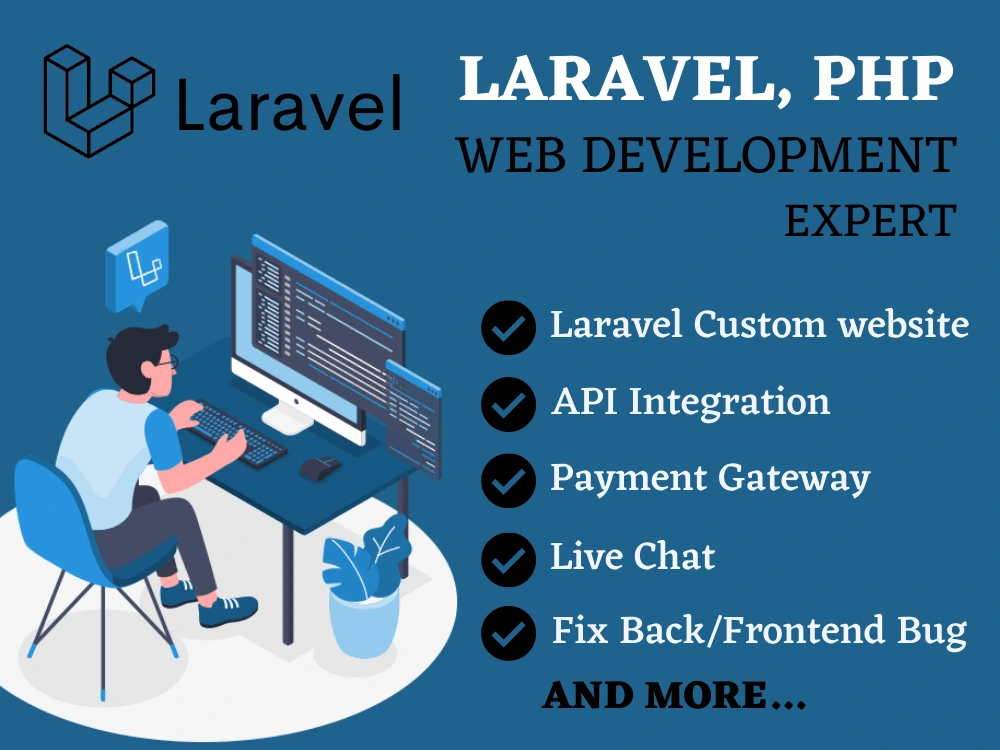 Laravel

LARAVEL, PHP
WEB DEVELOPMENT
EXPERT

Laravel Custom website
API Integration
Payment Gateway
Live Chat
Fix Back/Frontend Bug
AND MORE...